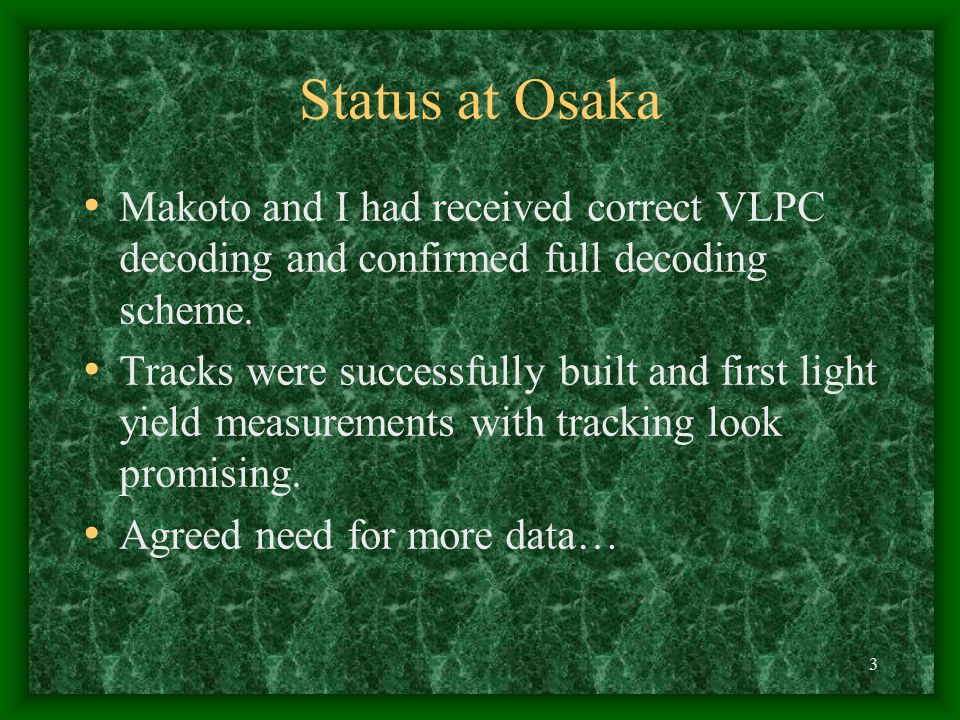 Status at Osaka

• Makoto and I had received correct VLPC decoding and confirmed full decoding scheme.

• Tracks were successfully built and first light yield measurements with tracking look promising.

• Agreed need for more data…

3